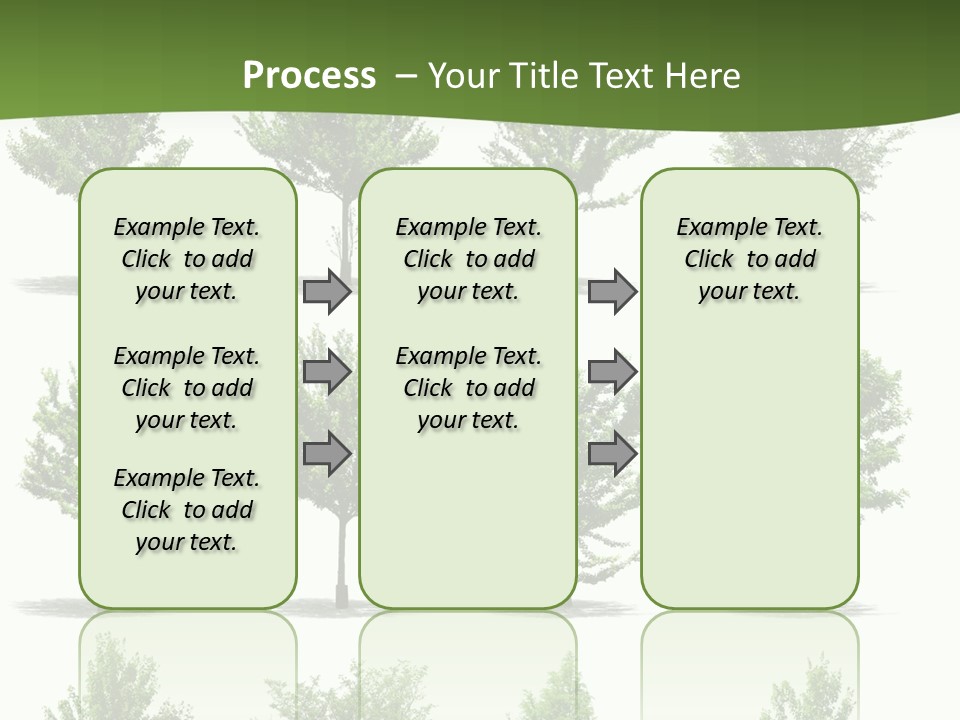 Process – Your Title Text Here

Example Text. Click to add your text.

Example Text. Click to add your text.

Example Text. Click to add your text.

Example Text. Click to add your text.

Example Text. Click to add your text.

Example Text. Click to add your text.